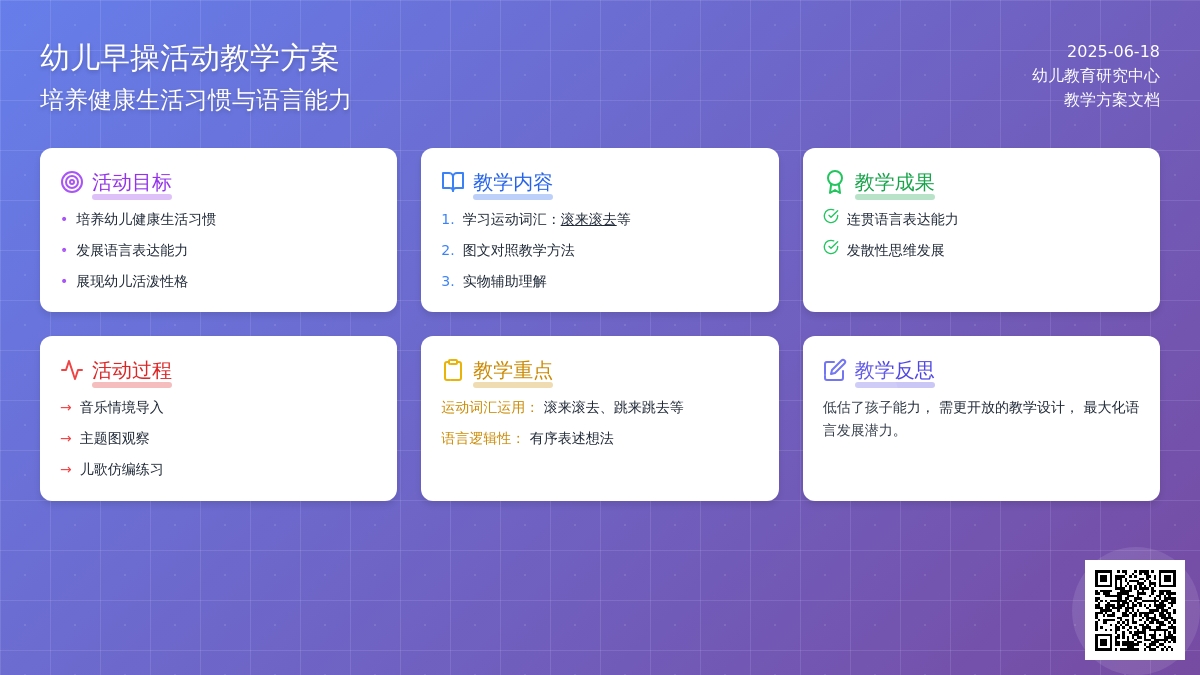 幼儿早操活动教学方案
培养健康生活习惯与语言能力

2025-06-18
幼儿教育研究中心
教学方案文档

活动目标
• 培养幼儿健康生活习惯
• 发展语言表达能力
• 展现幼儿活泼性格

教学内容
1. 学习运动词汇：滚来滚去等
2. 图文对照教学方法
3. 实物辅助理解

教学成果
连贯语言表达能力
发散性思维发展

活动过程
→ 音乐情境导入
→ 主题图观察
→ 儿歌仿编练习

教学重点
运动词汇运用： 滚来滚去、跳来跳去等
语言逻辑性： 有序表述想法

教学反思
低估了孩子能力， 需更开放的教学设计， 最大化语言发展潜力。